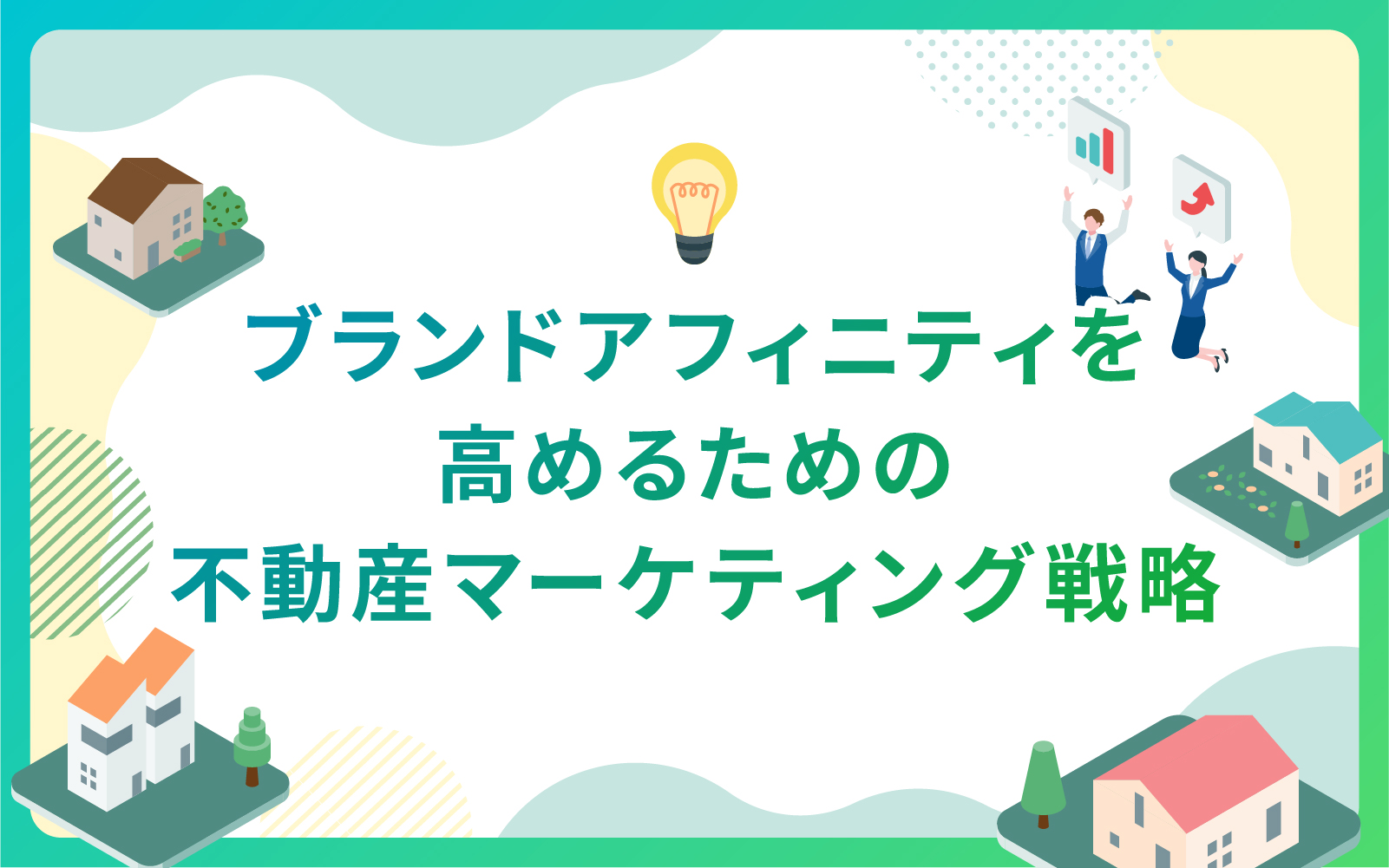 ブランドアフィニティを
高めるための
不動産マーケティング戦略